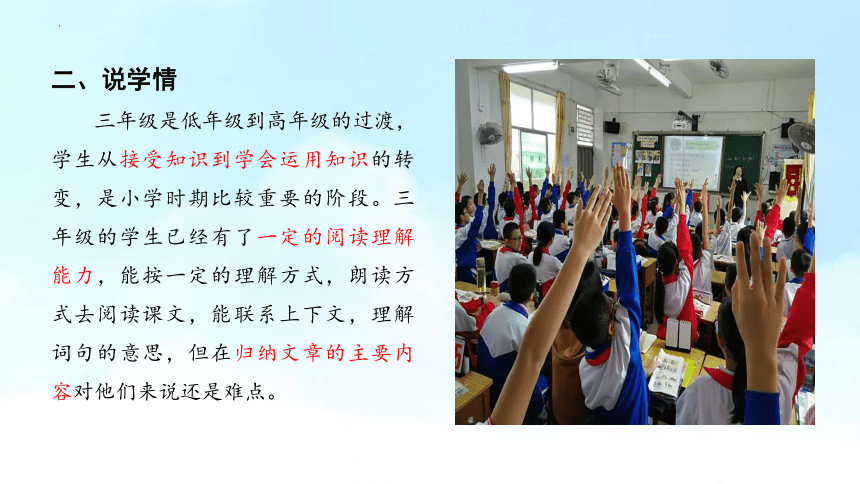 二、说学情

三年级是低年级到高年级的过渡，学生从接受知识到学会运用知识的转变，是小学时期比较重要的阶段。三年级的学生已经有了一定的阅读理解能力，能按一定的理解方式，朗读方式去阅读课文，能联系上下文，理解词句的意思，但在归纳文章的主要内容对他们来说还是难点。